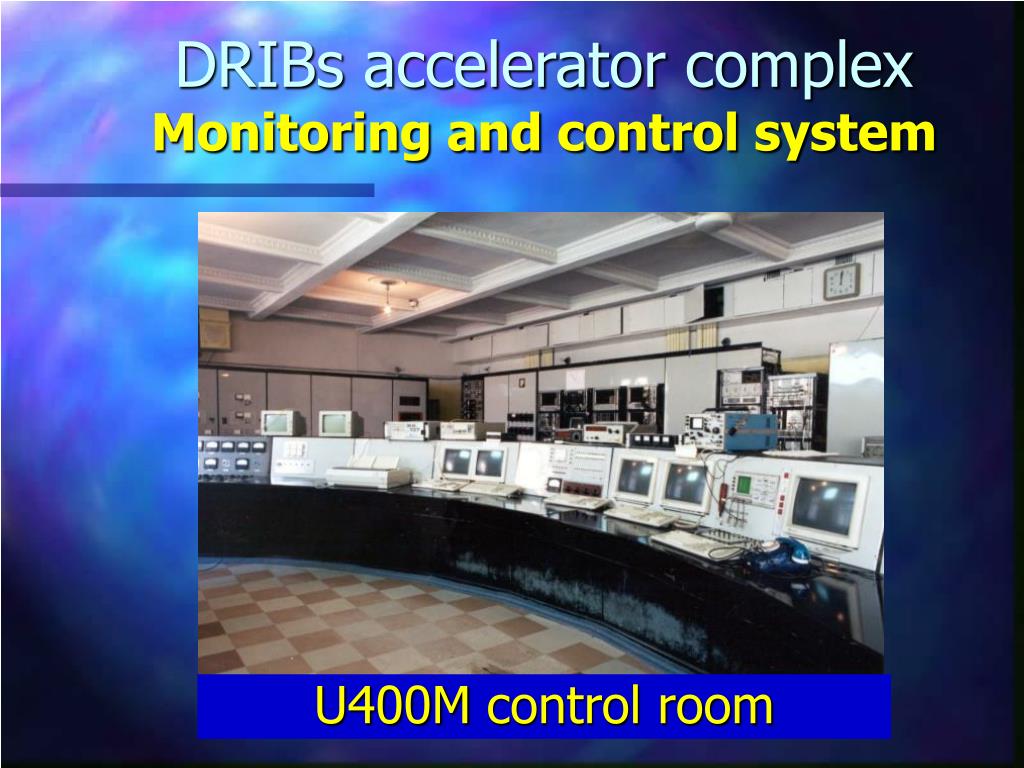 DRIBs accelerator complex
Monitoring and control system

U400M control room